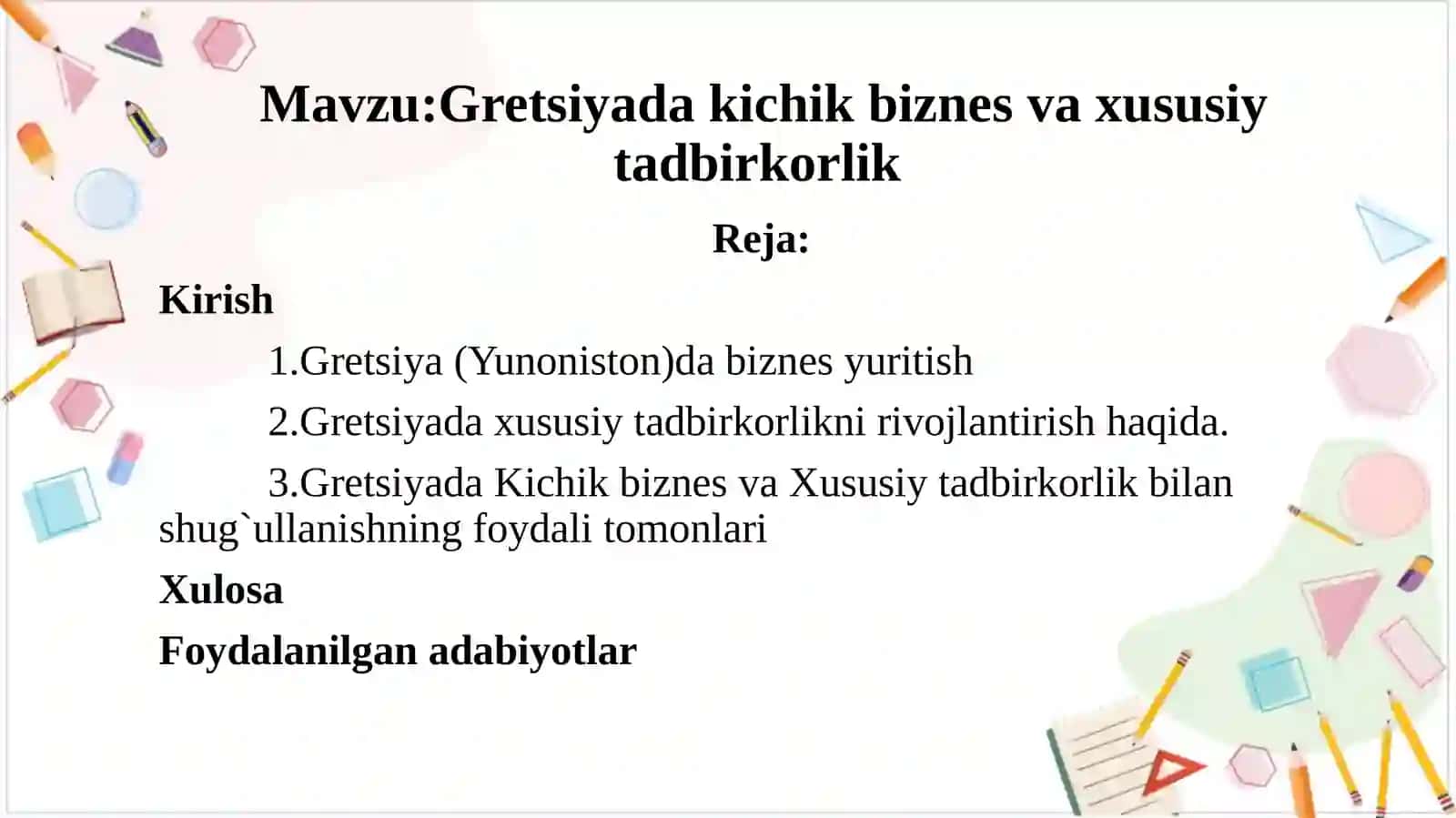 Mavzu:Gretsiyada kichik biznes va xususiy tadbirkorlik

Reja:

Kirish

1.Gretsiya (Yunoniston)da biznes yuritish

2.Gretsiyada xususiy tadbirkorlikni rivojlantirish haqida.

3.Gretsiyada Kichik biznes va Xususiy tadbirkorlik bilan shug`ullanishning foydali tomonlari

Xulosa

Foydalanilgan adabiyotlar